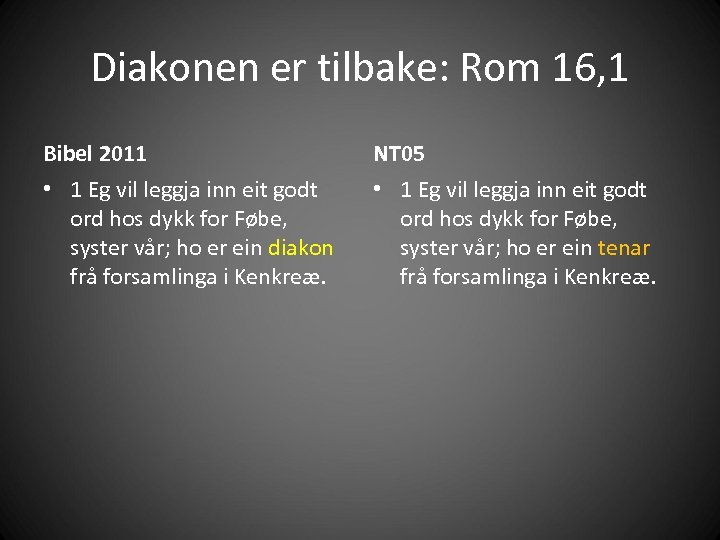 Diakonen er tilbake: Rom 16,1

Bibel 2011

• 1 Eg vil leggja inn eit godt ord hos dykk for Føbe, syster vår; ho er ein diakon frå forsamlinga i Kenkreæ.

NT05

• 1 Eg vil leggja inn eit godt ord hos dykk for Føbe, syster vår; ho er ein tenar frå forsamlinga i Kenkreæ.